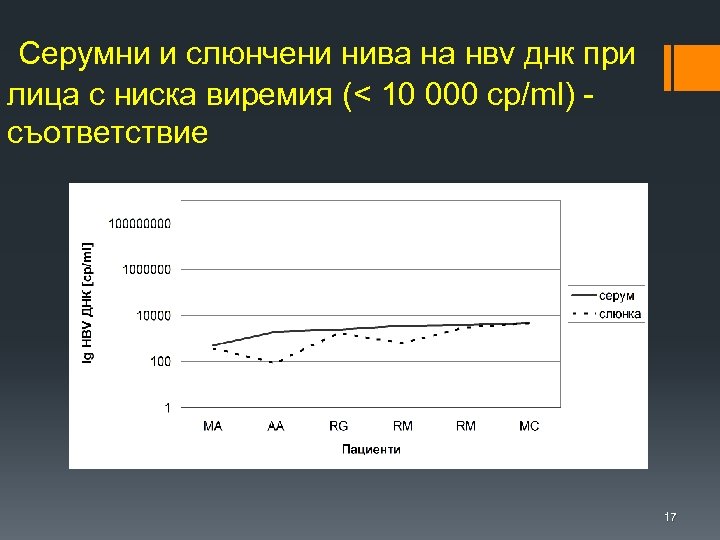 Серумни и слюнчени нива на HBV ДНК при лица с ниска виремия (< 10 000 cp/ml) - съответствие

lg HBV ДНК [cp/ml]

100000000
1000000
10000
100
1

MA AA RG RM RM MC

Пациенти

серум
слюнка

17